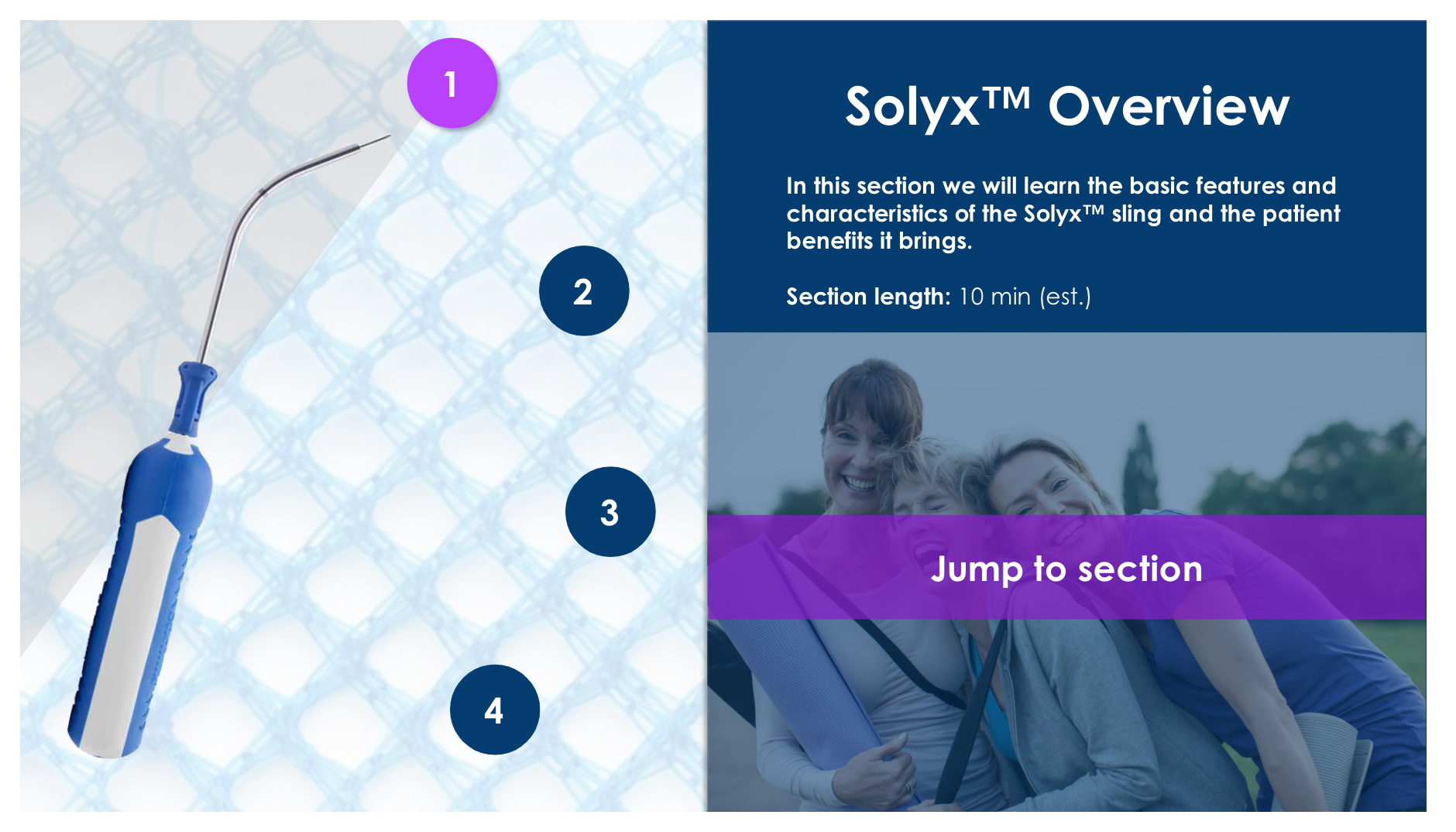 1

2

3

4

Solyx™ Overview

In this section we will learn the basic features and characteristics of the Solyx™ sling and the patient benefits it brings.

Section length: 10 min (est.)

Jump to section